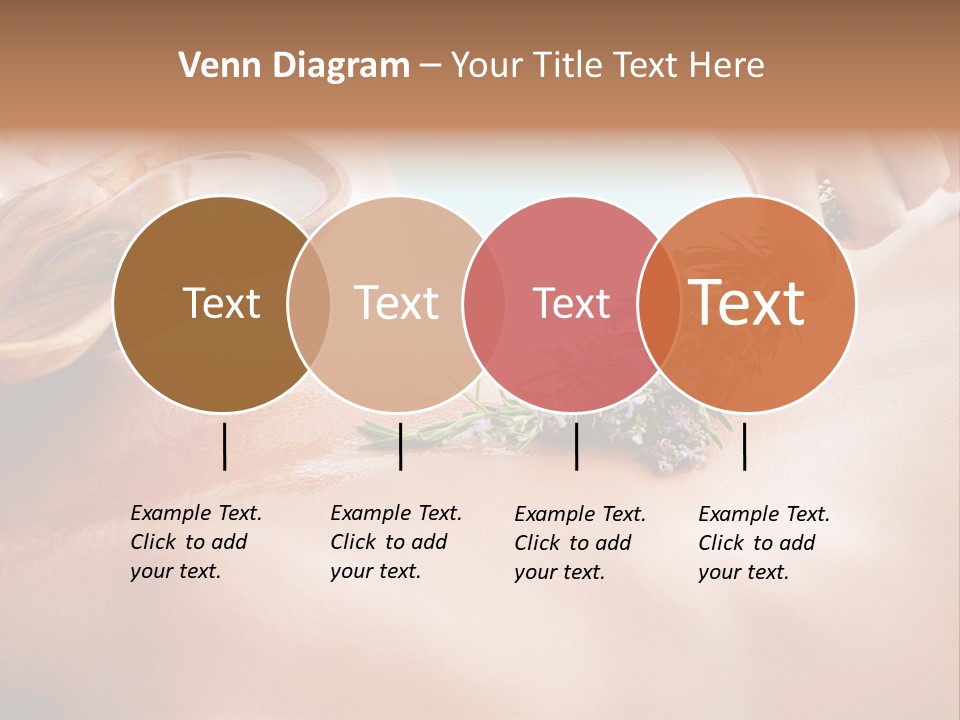 Venn Diagram – Your Title Text Here

Text

Text

Text

Text

Example Text. Click to add your text.

Example Text. Click to add your text.

Example Text. Click to add your text.

Example Text. Click to add your text.